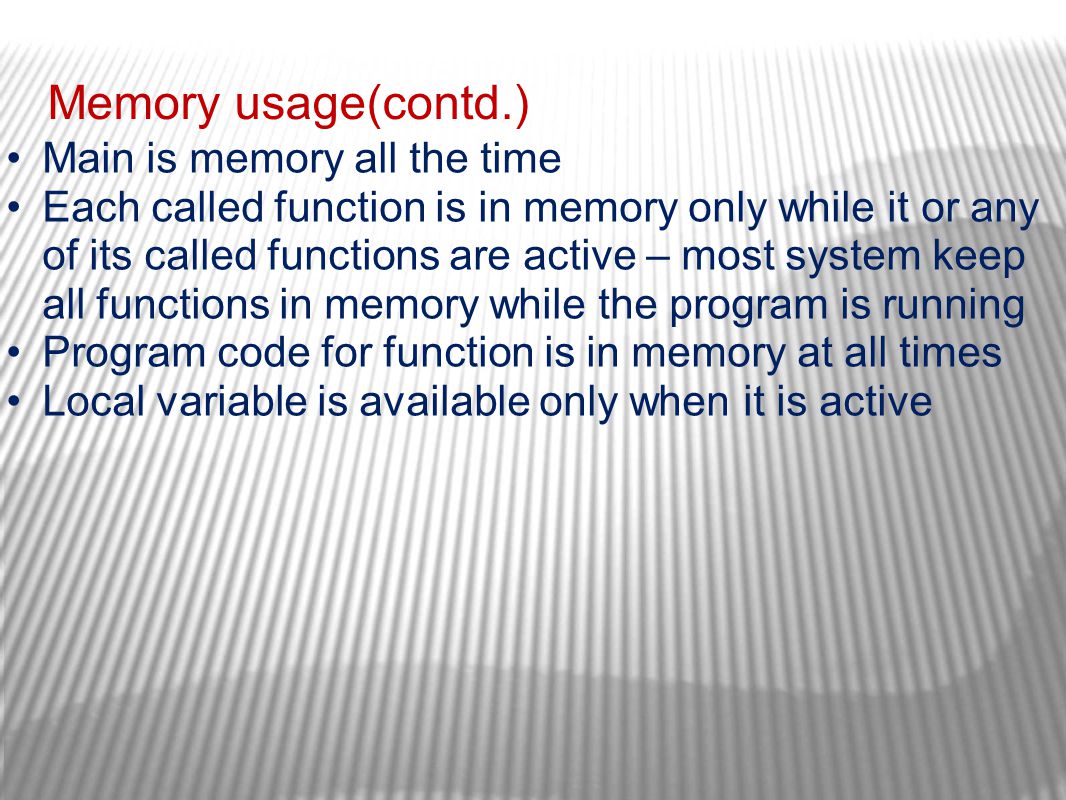 Memory usage(contd.)

• Main is memory all the time
• Each called function is in memory only while it or any of its called functions are active – most system keep all functions in memory while the program is running
• Program code for function is in memory at all times
• Local variable is available only when it is active